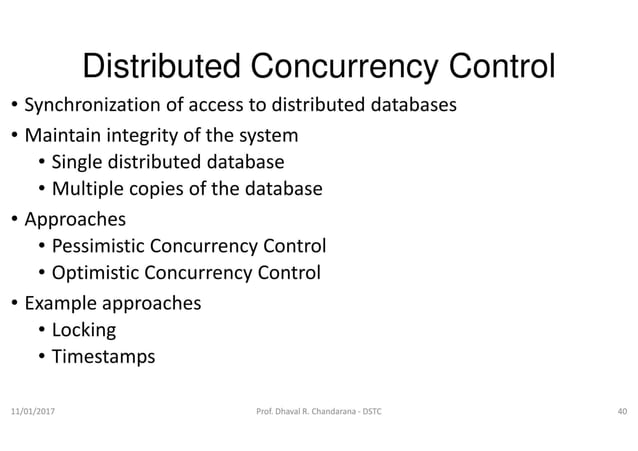 Distributed Concurrency Control

• Synchronization of access to distributed databases
• Maintain integrity of the system
  • Single distributed database
  • Multiple copies of the database
• Approaches
  • Pessimistic Concurrency Control
  • Optimistic Concurrency Control
• Example approaches
  • Locking
  • Timestamps

11/01/2017

Prof. Dhaval R. Chandarana - DSTC

40